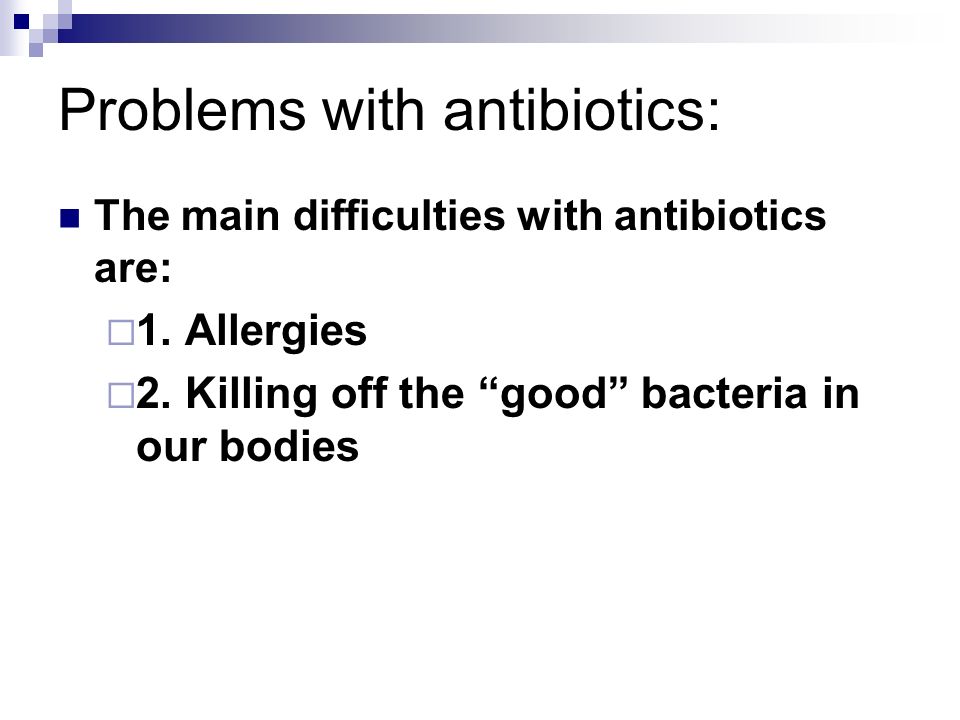 Problems with antibiotics:

The main difficulties with antibiotics are:

1. Allergies

2. Killing off the “good” bacteria in our bodies